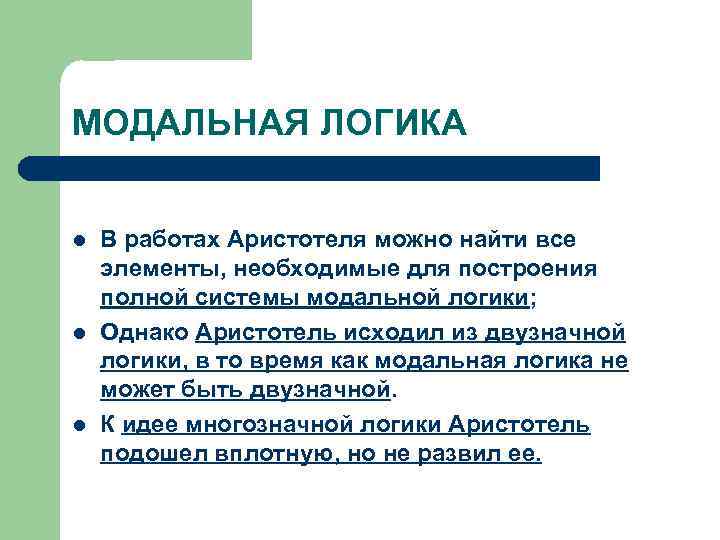 МОДАЛЬНАЯ ЛОГИКА

- В работах Аристотеля можно найти все элементы, необходимые для построения полной системы модальной логики;
- Однако Аристотель исходил из двузначной логики, в то время как модальная логика не может быть двузначной.
- К идее многозначной логики Аристотель подошел вплотную, но не развил ее.